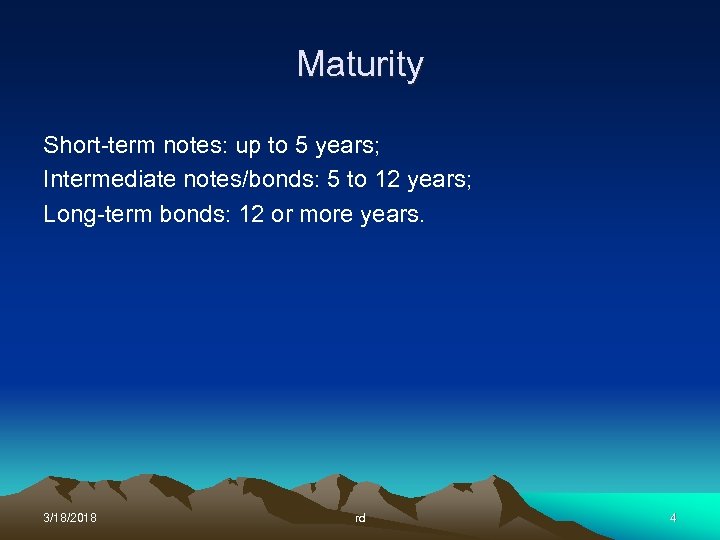 Maturity

Short-term notes: up to 5 years;
Intermediate notes/bonds: 5 to 12 years;
Long-term bonds: 12 or more years.

3/18/2018 rd 4